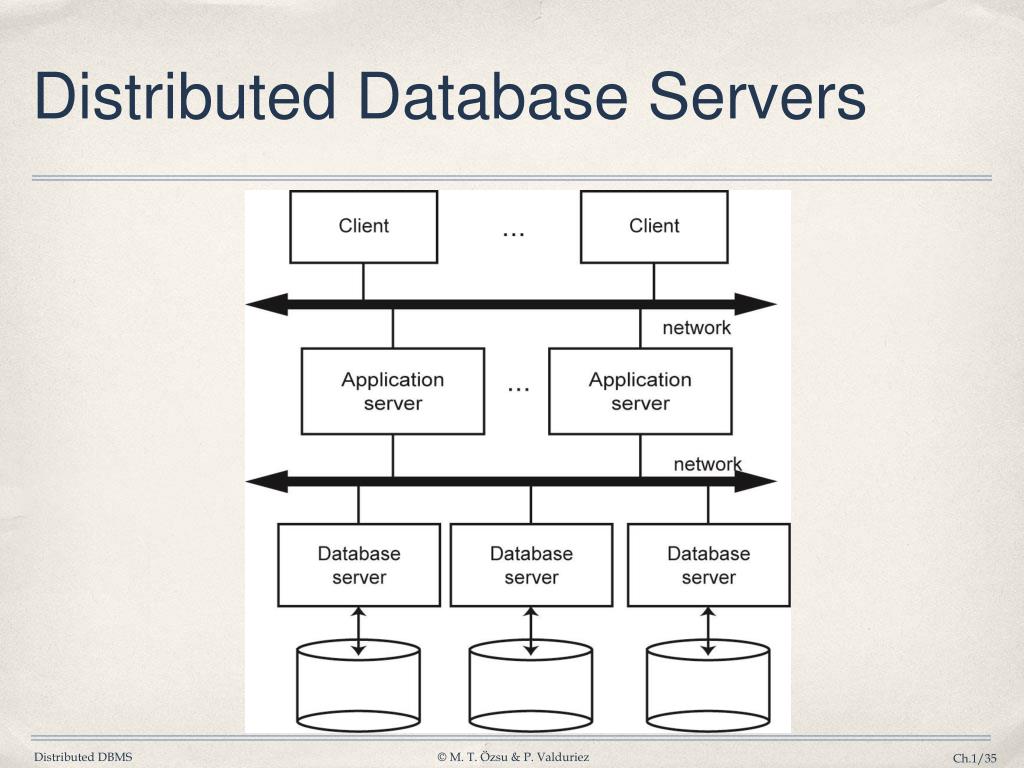 Distributed Database Servers

Client

...

Client

network

Application server

...

Application server

network

Database server

Database server

Database server

Distributed DBMS

© M. T. Özsu & P. Valduriez

Ch.1/35